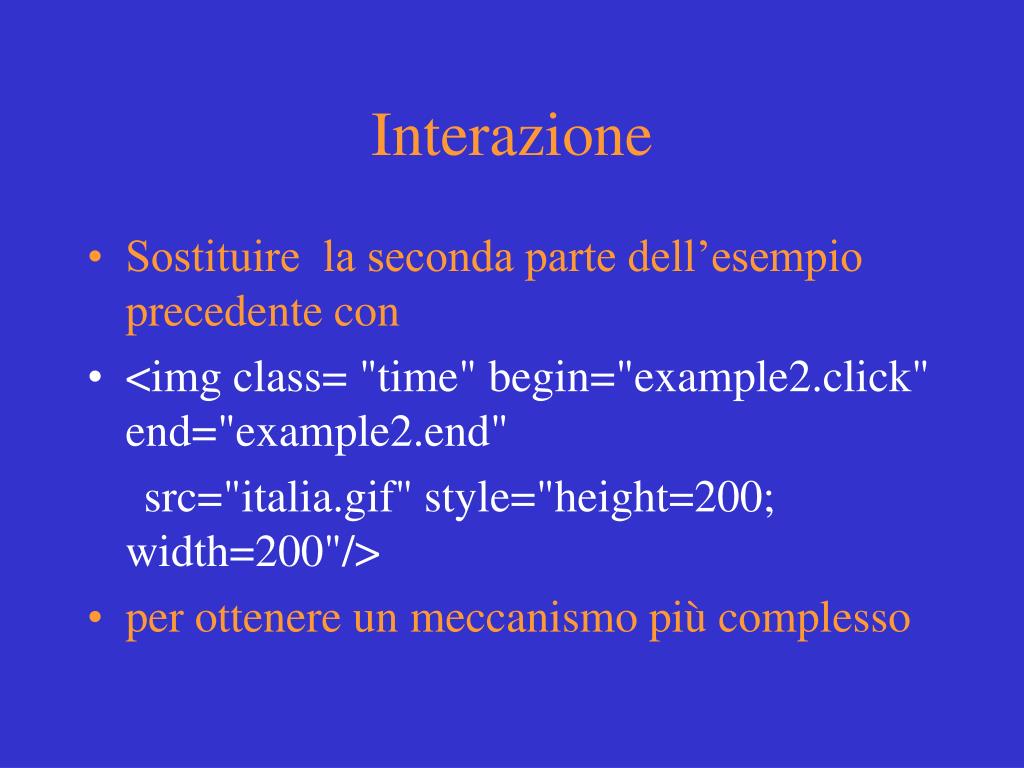 Interazione

• Sostituire  la seconda parte dell’esempio precedente con

• <img class= "time" begin="example2.click" end="example2.end"

src="italia.gif" style="height=200; width=200"/>

• per ottenere un meccanismo più complesso